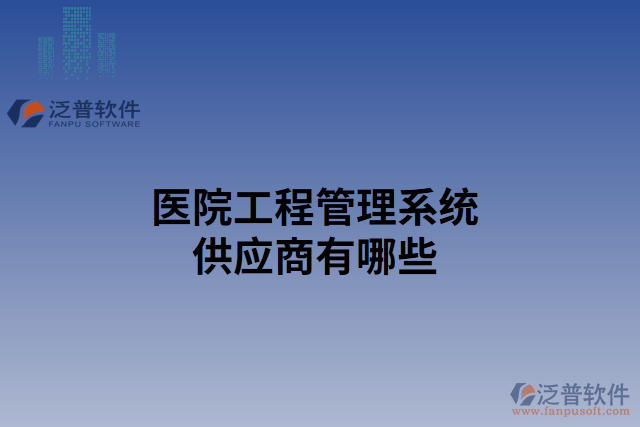 泛普软件
FANPU SOFTWARE

医院工程管理系统
供应商有哪些

泛普软件
www.fanpusoft.com